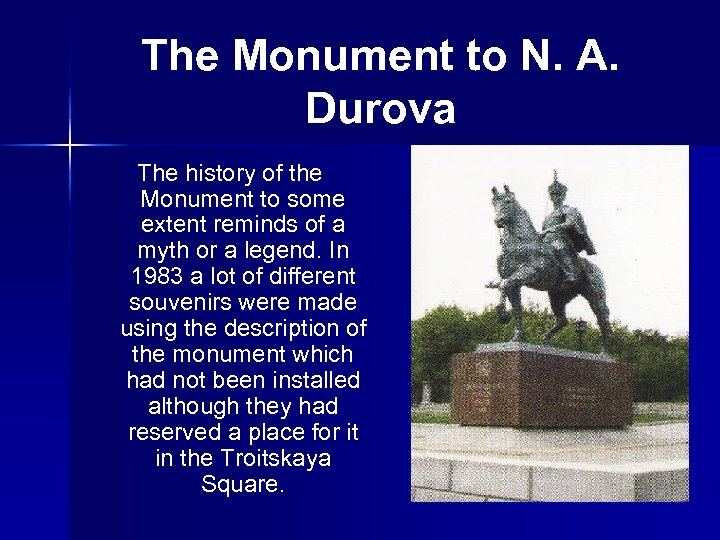 The Monument to N. A. Durova

The history of the Monument to some extent reminds of a myth or a legend. In 1983 a lot of different souvenirs were made using the description of the monument which had not been installed although they had reserved a place for it in the Troitskaya Square.